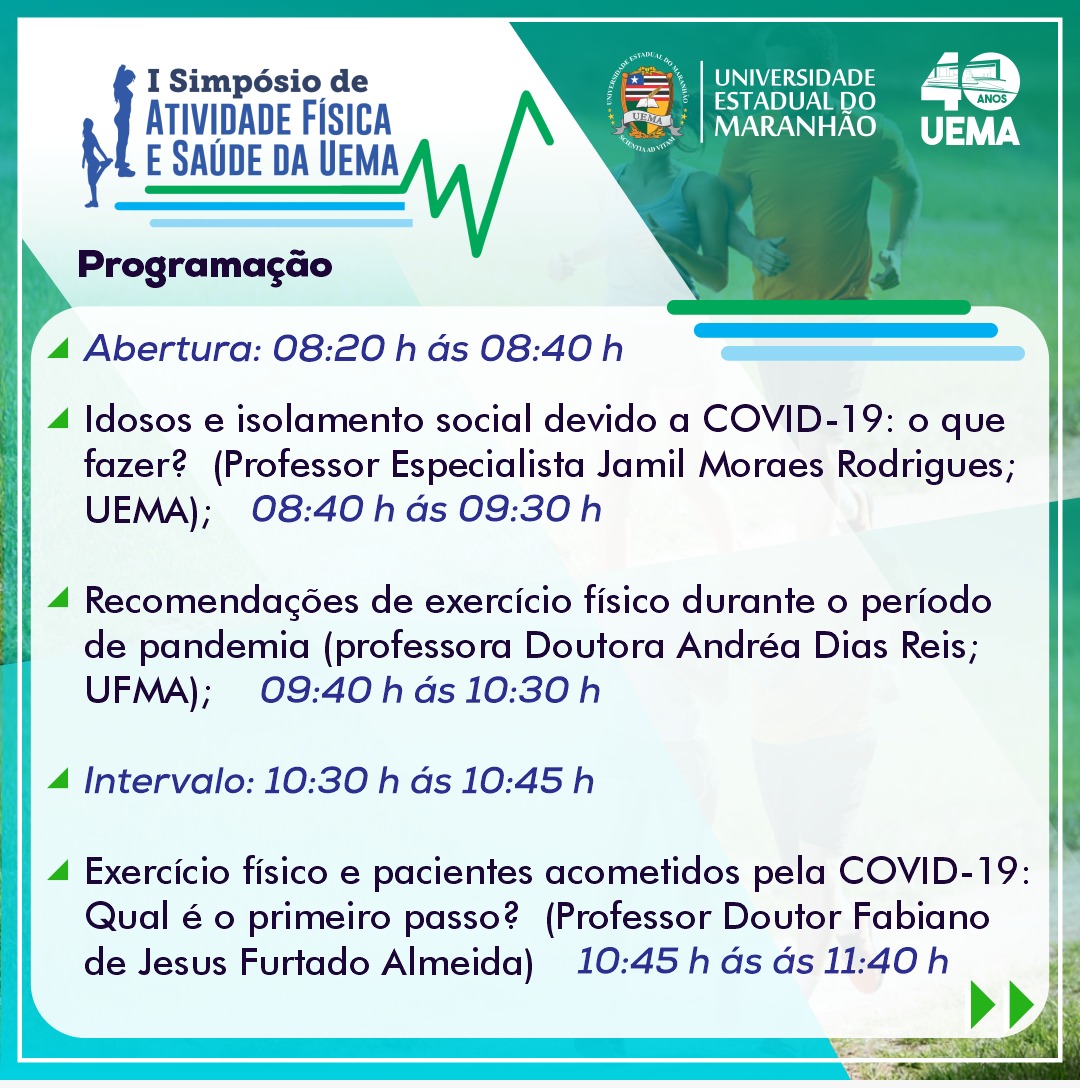 I Simpósio de
ATIVIDADE FÍSICA
E SAÚDE DA UEMA

UNIVERSIDADE ESTADUAL DO MARANHÃO
UEMA
SCIENTIA AD VITAM

UNIVERSIDADE
ESTADUAL DO
MARANHÃO

40 ANOS
UEMA

Programação

Abertura: 08:20 h ás 08:40 h

Idosos e isolamento social devido a COVID-19: o que fazer? (Professor Especialista Jamil Moraes Rodrigues; UEMA); 08:40 h ás 09:30 h

Recomendações de exercício físico durante o período de pandemia (professora Doutora Andréa Dias Reis; UFMA); 09:40 h ás 10:30 h

Intervalo: 10:30 h ás 10:45 h

Exercício físico e pacientes acometidos pela COVID-19: Qual é o primeiro passo? (Professor Doutor Fabiano de Jesus Furtado Almeida) 10:45 h ás ás 11:40 h